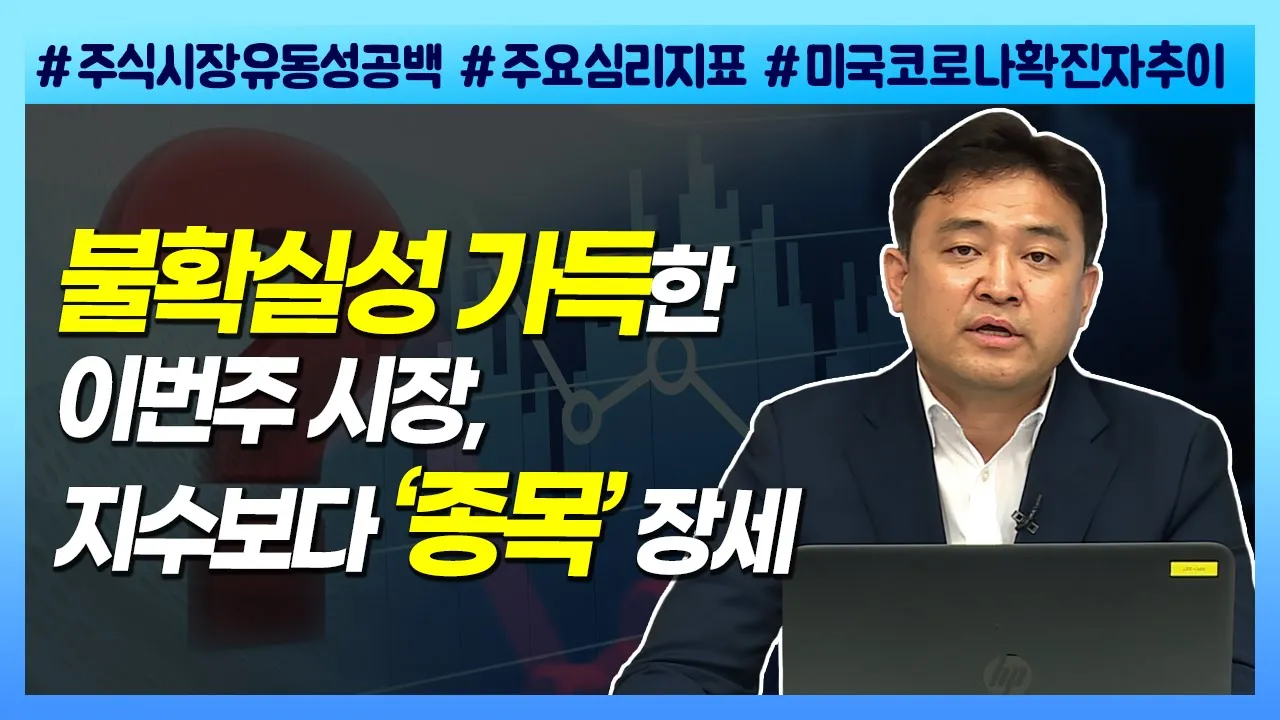 #주식시장유동성공백 #주요심리지표 #미국코로나확진자추이

불확실성 가득한 이번주 시장, 지수보다 '종목' 장세

hp